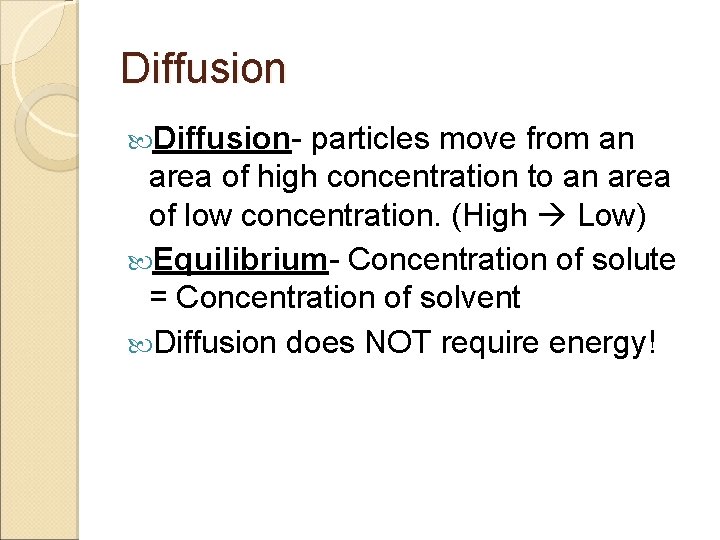 Diffusion

Diffusion- particles move from an area of high concentration to an area of low concentration. (High → Low)

Equilibrium- Concentration of solute = Concentration of solvent

Diffusion does NOT require energy!